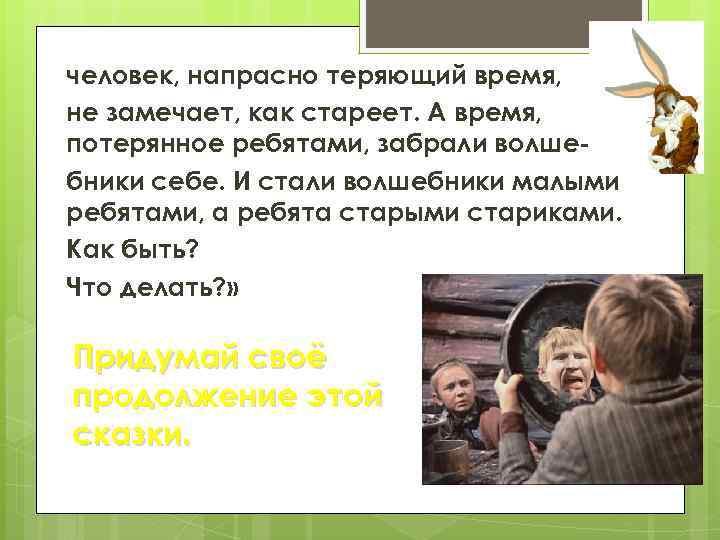 человек, напрасно теряющий время, не замечает, как стареет. А время, потерянное ребятами, забрали волшебники себе. И стали волшебники малыми ребятами, а ребята старыми стариками. Как быть? Что делать?»

Придумай своё продолжение этой сказки.